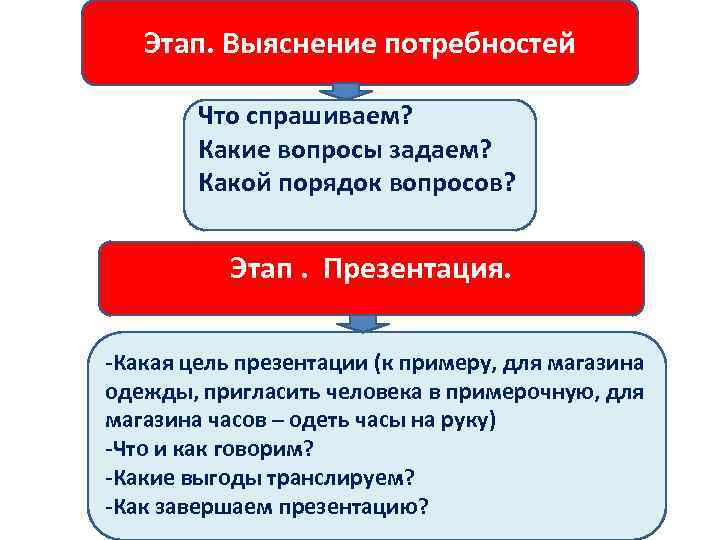 Этап. Выяснение потребностей

Что спрашиваем?
Какие вопросы задаем?
Какой порядок вопросов?

Этап . Презентация.

-Какая цель презентации (к примеру, для магазина одежды, пригласить человека в примерочную, для магазина часов – одеть часы на руку)
-Что и как говорим?
-Какие выгоды транслируем?
-Как завершаем презентацию?